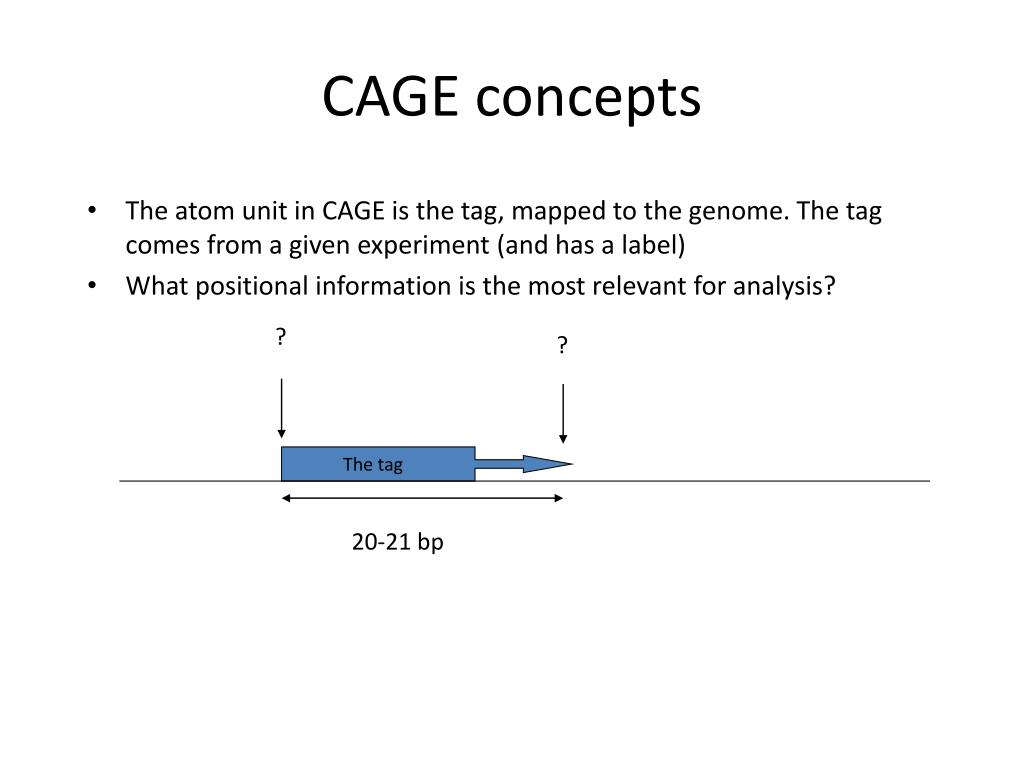 CAGE concepts

• The atom unit in CAGE is the tag, mapped to the genome. The tag comes from a given experiment (and has a label)
• What positional information is the most relevant for analysis?

?

?

The tag

20-21 bp